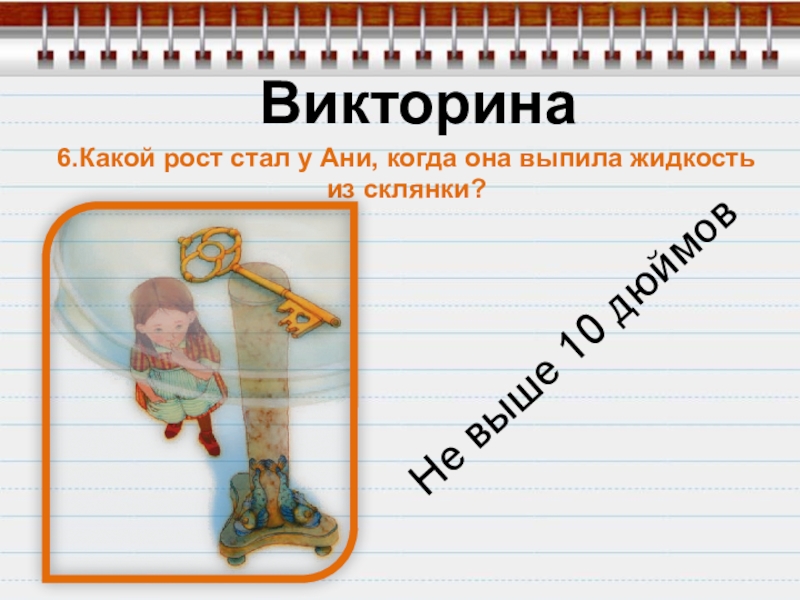 Викторина

6.Какой рост стал у Ани, когда она выпила жидкость из склянки?

Не выше 10 дюймов